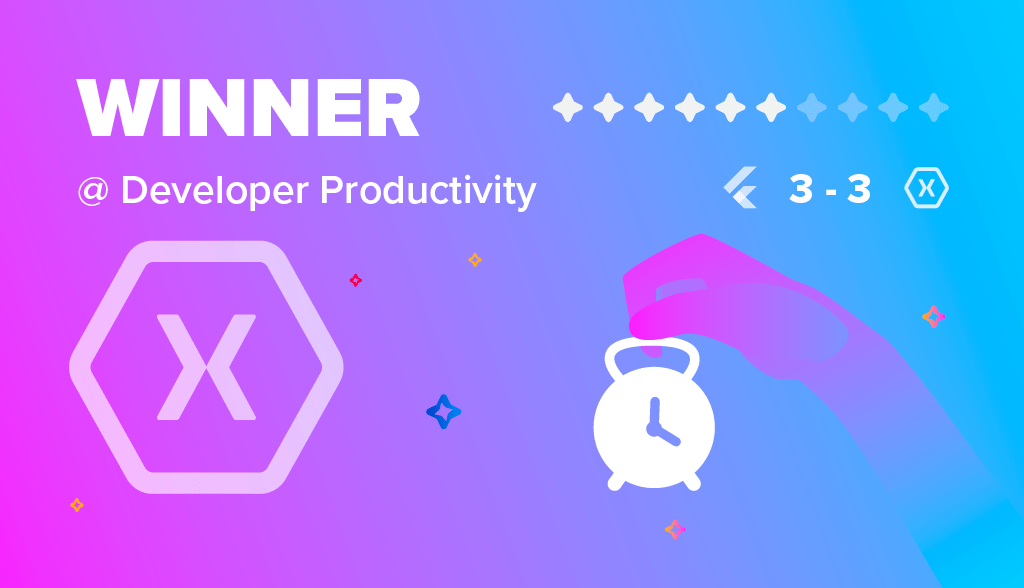 WINNER

@ Developer Productivity

3 - 3